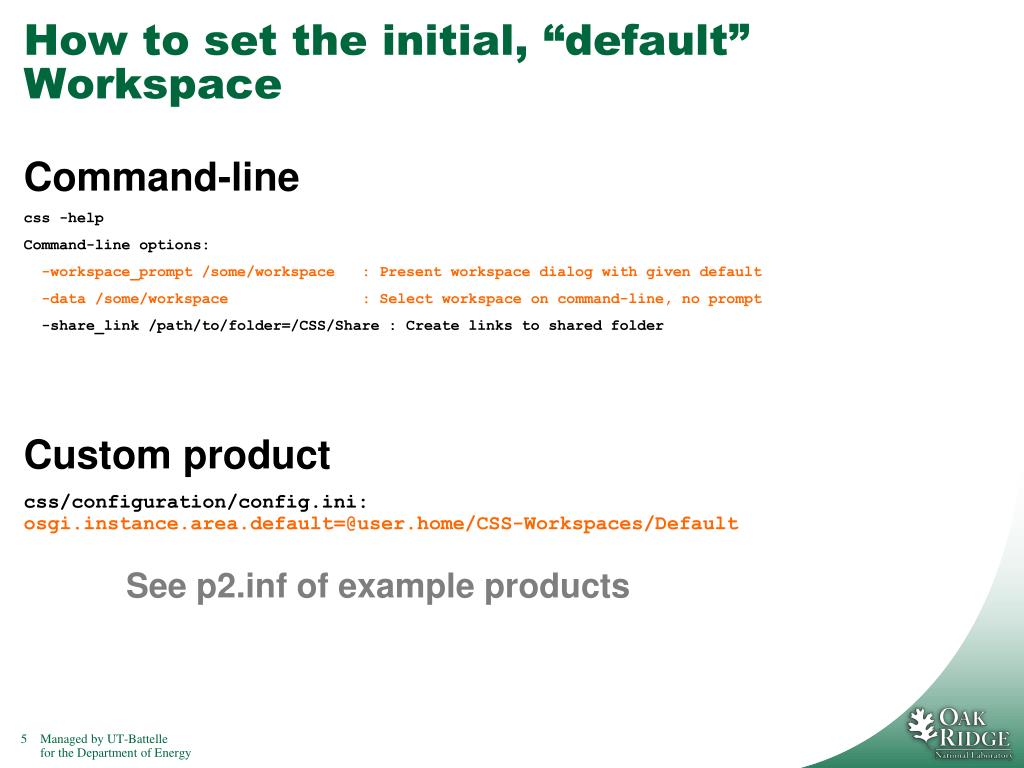 How to set the initial, “default” Workspace

Command-line

css -help

Command-line options:

-workspace_prompt /some/workspace : Present workspace dialog with given default

-data /some/workspace : Select workspace on command-line, no prompt

-share_link /path/to/folder=/CSS/Share : Create links to shared folder

Custom product

css/configuration/config.ini:
osgi.instance.area.default=@user.home/CSS-Workspaces/Default

See p2.inf of example products

5 Managed by UT-Battelle
for the Department of Energy

OAK RIDGE
National Laboratory